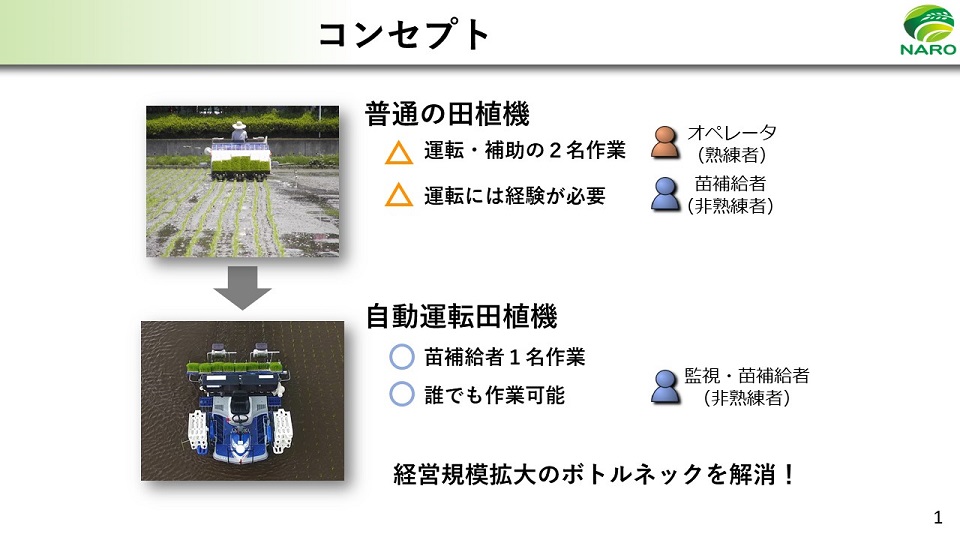 コンセプト

NARO

普通の田植機

△ 運転・補助の２名作業

△ 運転には経験が必要

オペレータ
（熟練者）

苗補給者
（非熟練者）

自動運転田植機

○ 苗補給者１名作業

○ 誰でも作業可能

監視・苗補給者
（非熟練者）

経営規模拡大のボトルネックを解消！

1